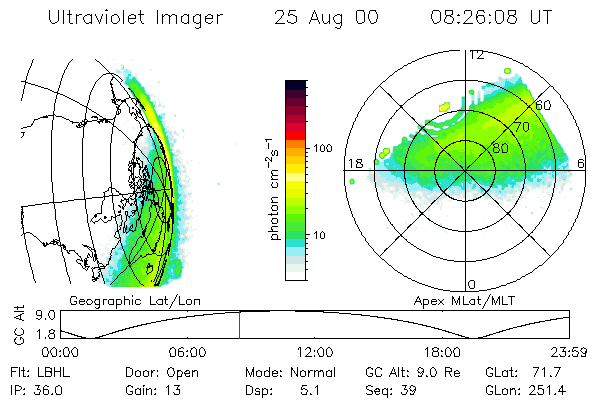 Ultraviolet Imager 25 Aug 00 08:26:08 UT

photon $cm^{-2}s^{-1}$

100

10

12

60

70

80

18

6

0

Geographic Lat/Lon

Apex MLat/MLT

GC Alt

9.0

1.8

00:00 06:00 12:00 18:00 23:59

Flt: LBHL Door: Open Mode: Normal GC Alt: 9.0 Re GLat: 71.7

IP: 36.0 Gain: 13 Dsp: 5.1 Seq: 39 GLon: 251.4